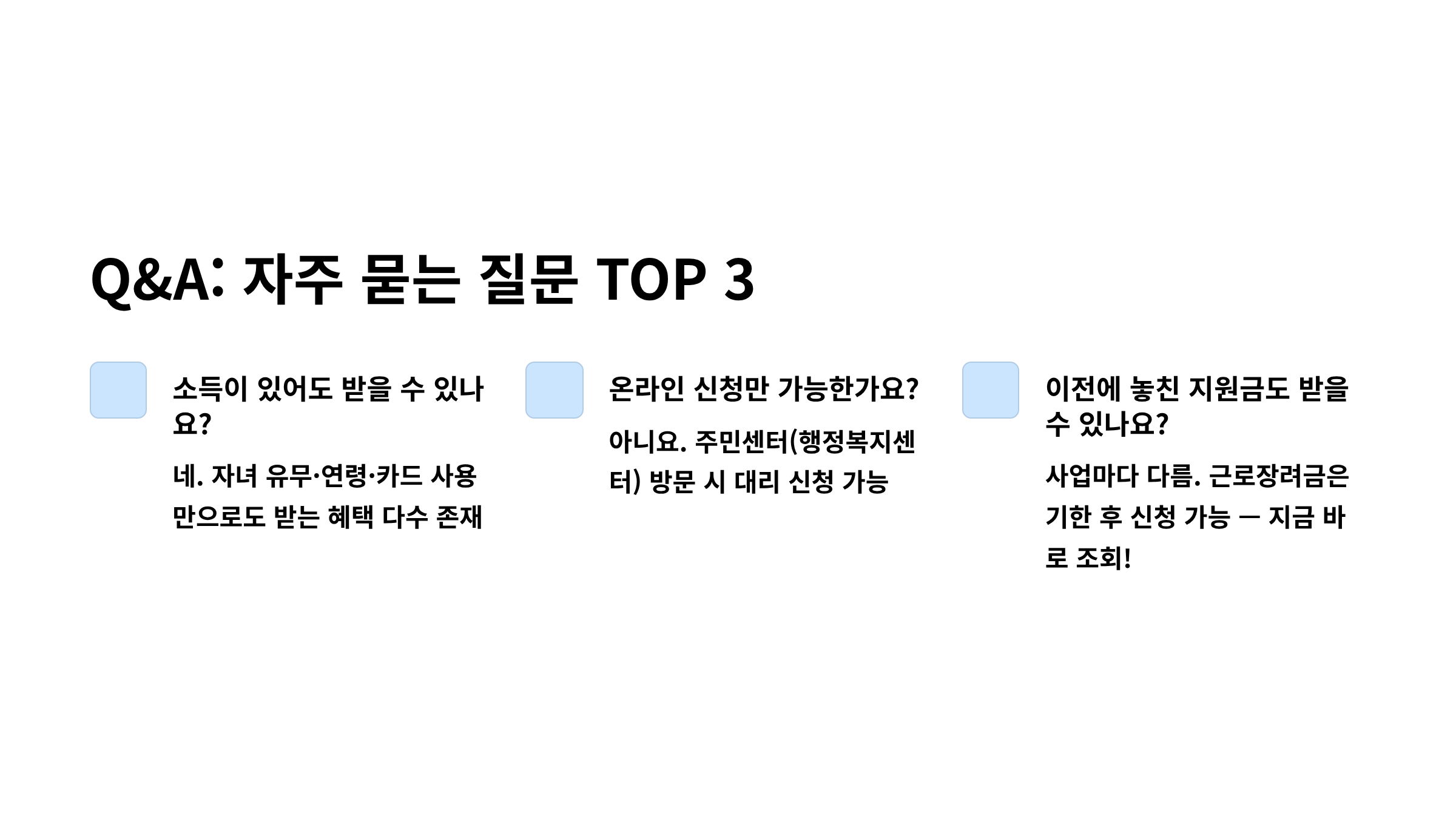 Q&A: 자주 묻는 질문 TOP 3

소득이 있어도 받을 수 있나요?

네. 자녀 유무·연령·카드 사용만으로도 받는 혜택 다수 존재

온라인 신청만 가능한가요?

아니요. 주민센터(행정복지센터) 방문 시 대리 신청 가능

이전에 놓친 지원금도 받을 수 있나요?

사업마다 다름. 근로장려금은 기한 후 신청 가능 — 지금 바로 조회!